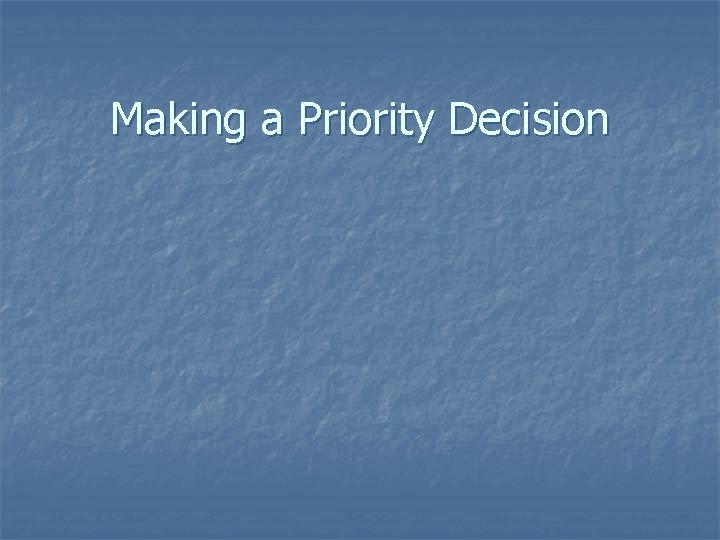 Making a Priority Decision